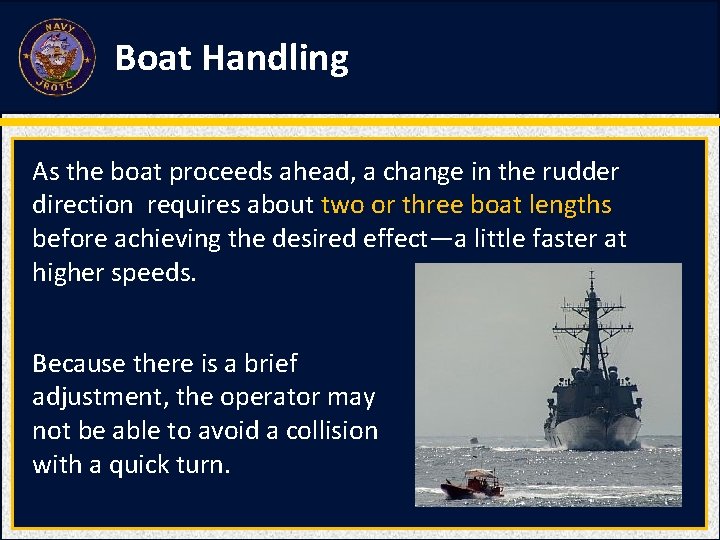 NAVY
JROTC

Boat Handling

As the boat proceeds ahead, a change in the rudder direction requires about two or three boat lengths before achieving the desired effect—a little faster at higher speeds.

Because there is a brief adjustment, the operator may not be able to avoid a collision with a quick turn.